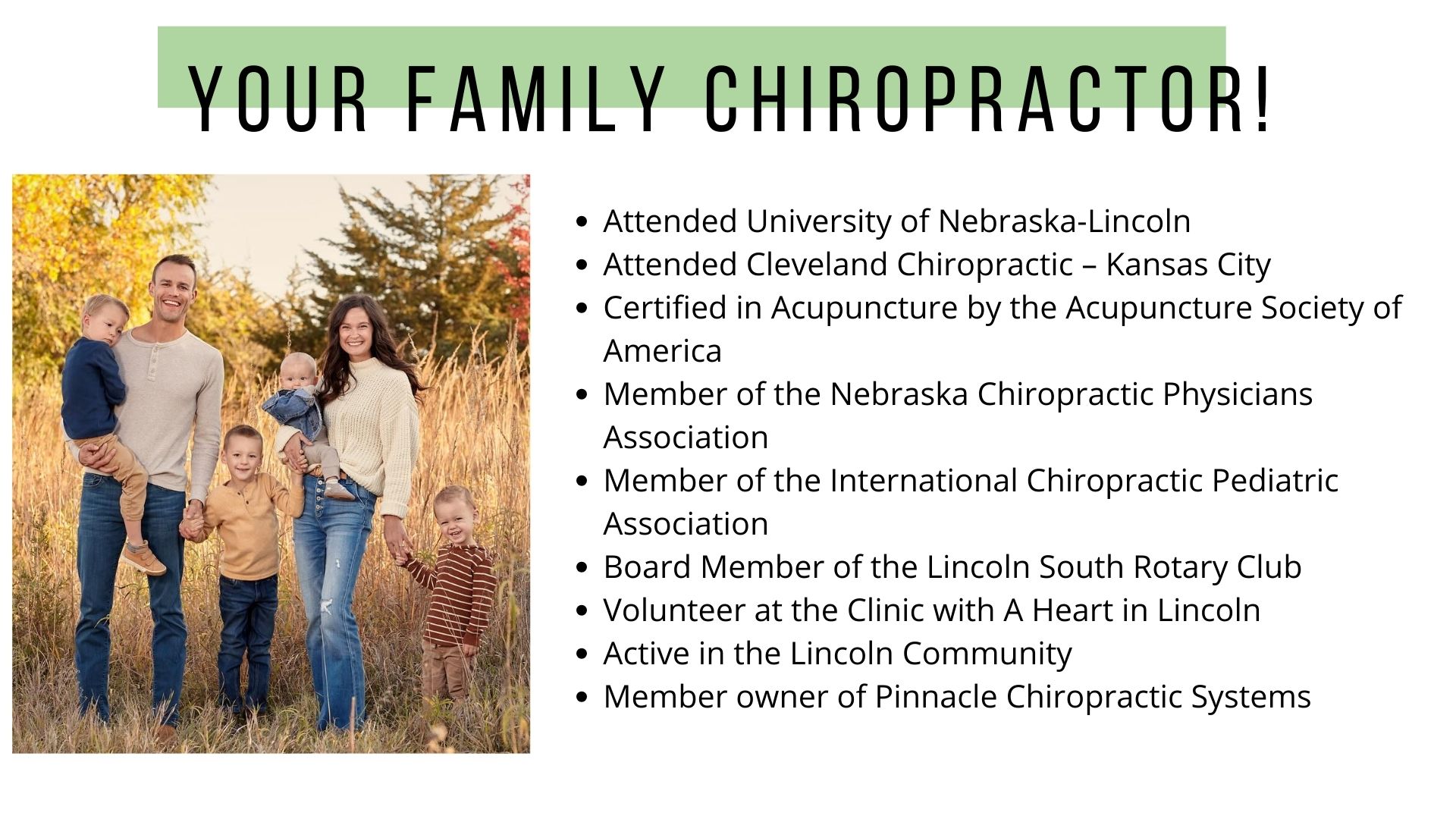 YOUR FAMILY CHIROPRACTOR!

- Attended University of Nebraska-Lincoln
- Attended Cleveland Chiropractic – Kansas City
- Certified in Acupuncture by the Acupuncture Society of America
- Member of the Nebraska Chiropractic Physicians Association
- Member of the International Chiropractic Pediatric Association
- Board Member of the Lincoln South Rotary Club
- Volunteer at the Clinic with A Heart in Lincoln
- Active in the Lincoln Community
- Member owner of Pinnacle Chiropractic Systems